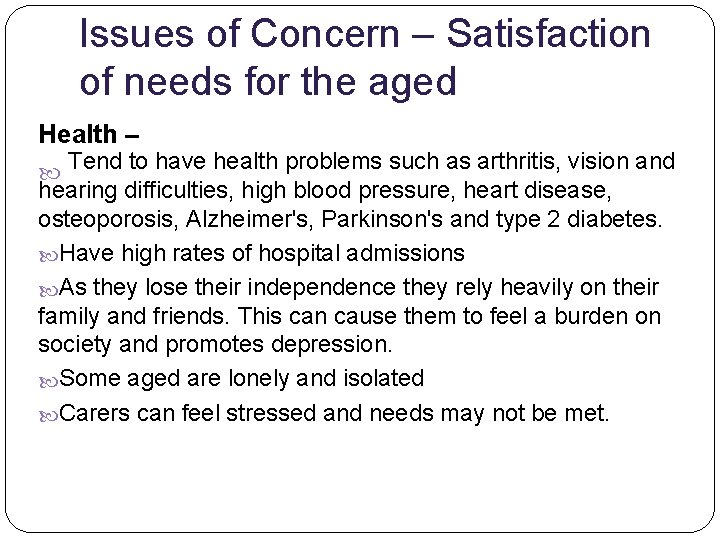 Issues of Concern – Satisfaction of needs for the aged

Health –

Tend to have health problems such as arthritis, vision and hearing difficulties, high blood pressure, heart disease, osteoporosis, Alzheimer's, Parkinson's and type 2 diabetes.

Have high rates of hospital admissions

As they lose their independence they rely heavily on their family and friends. This can cause them to feel a burden on society and promotes depression.

Some aged are lonely and isolated

Carers can feel stressed and needs may not be met.